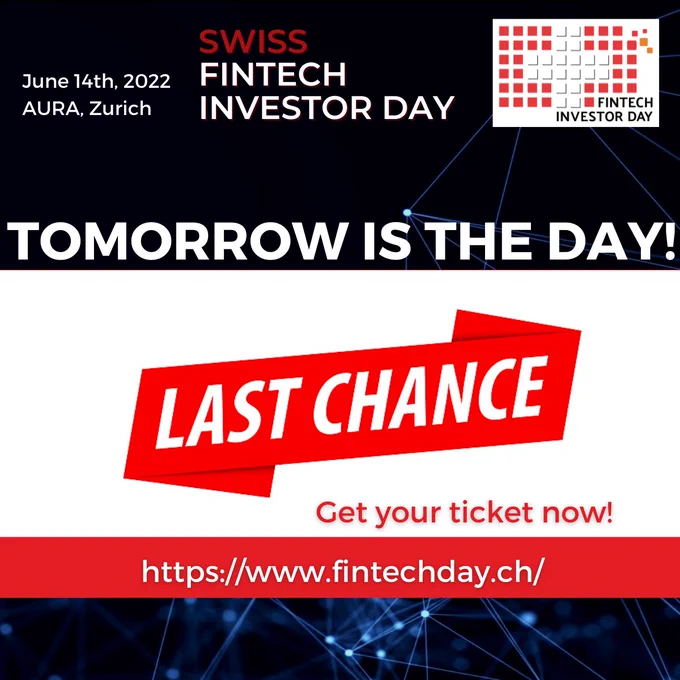 June 14th, 2022
AURA, Zurich

SWISS
FINTECH
INVESTOR DAY

FINTECH
INVESTOR DAY

TOMORROW IS THE DAY!

LAST CHANCE

Get your ticket now!

https://www.fintechday.ch/